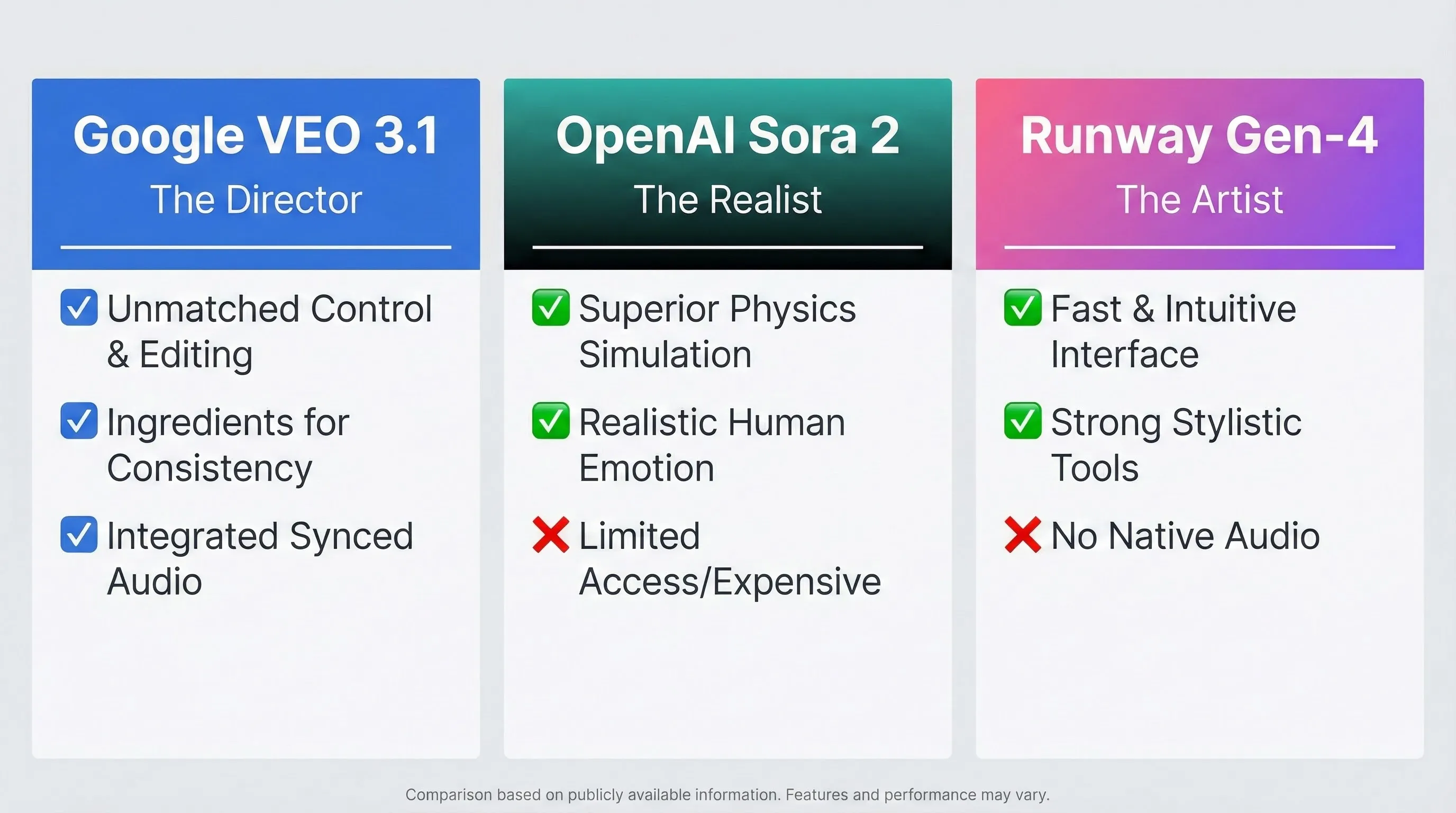 Google VEO 3.1
The Director

☑ Unmatched Control & Editing

☑ Ingredients for Consistency

☑ Integrated Synced Audio

OpenAI Sora 2
The Realist

✅ Superior Physics Simulation

✅ Realistic Human Emotion

❌ Limited Access/Expensive

Runway Gen-4
The Artist

✅ Fast & Intuitive Interface

✅ Strong Stylistic Tools

❌ No Native Audio

Comparison based on publicly available information. Features and performance may vary.